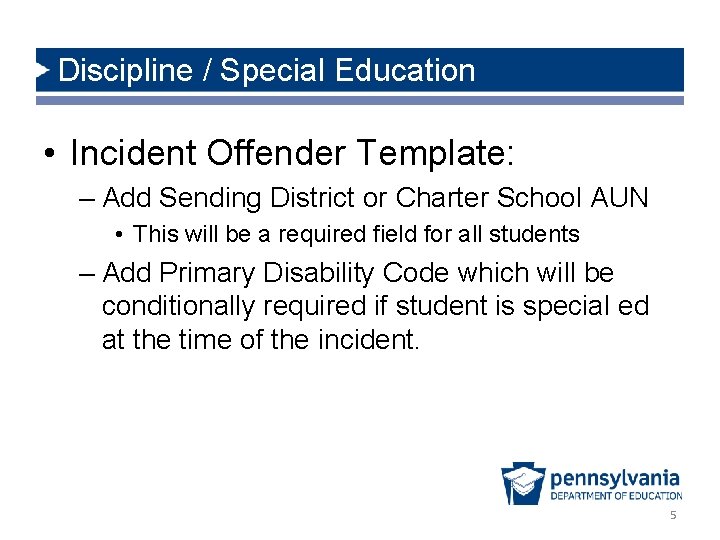 Discipline / Special Education

• Incident Offender Template:
– Add Sending District or Charter School AUN
• This will be a required field for all students
– Add Primary Disability Code which will be conditionally required if student is special ed at the time of the incident.

pennsylvania
DEPARTMENT OF EDUCATION

5